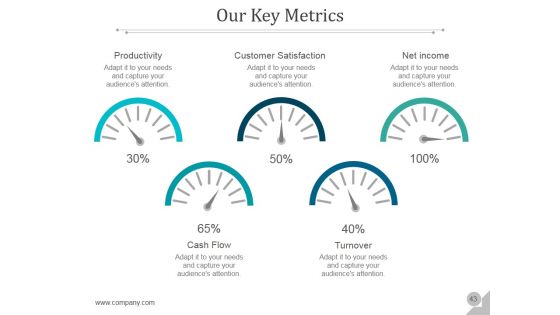 Our Key Metrics

Productivity
Adapt it to your needs and capture your audience's attention.

30%

Customer Satisfaction
Adapt it to your needs and capture your audience's attention.

50%

Net income
Adapt it to your needs and capture your audience's attention.

100%

65%

Cash Flow
Adapt it to your needs and capture your audience's attention.

40%

Turnover
Adapt it to your needs and capture your audience's attention.

www.company.com

43